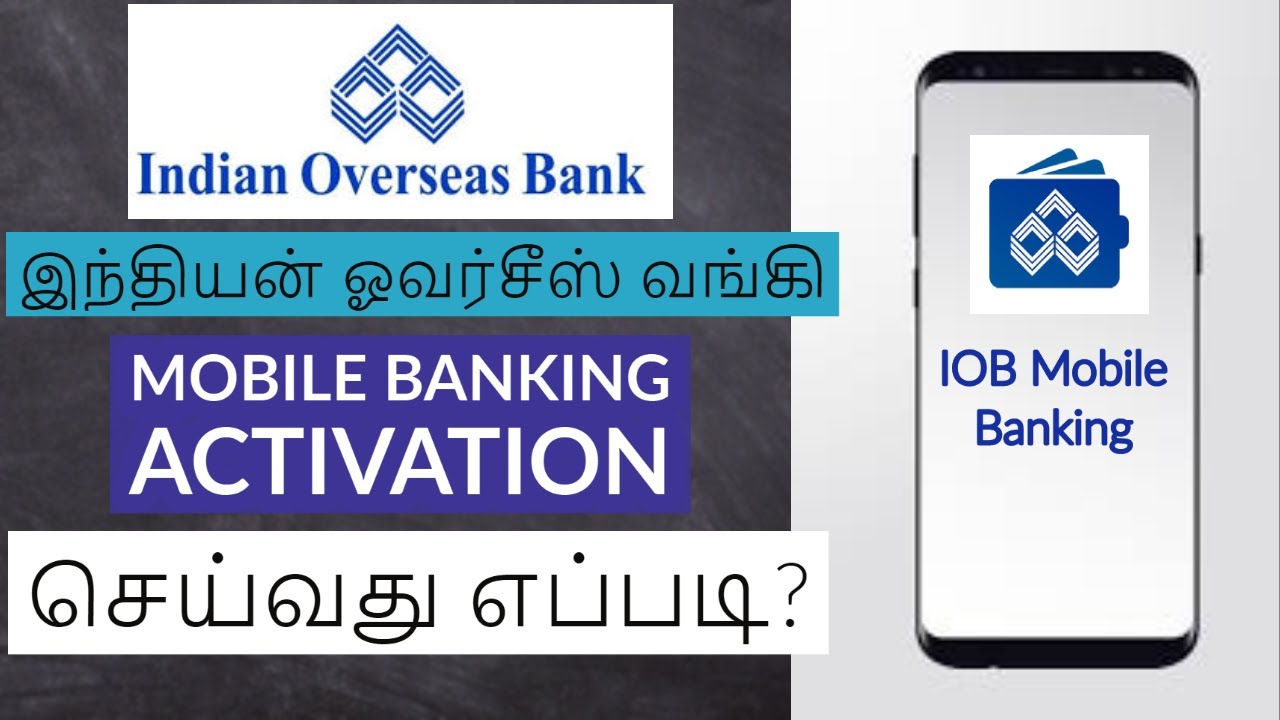 Indian Overseas Bank

இந்தியன் ஓவர்சீஸ் வங்கி

MOBILE BANKING ACTIVATION

செய்வது எப்படி?

IOB Mobile Banking